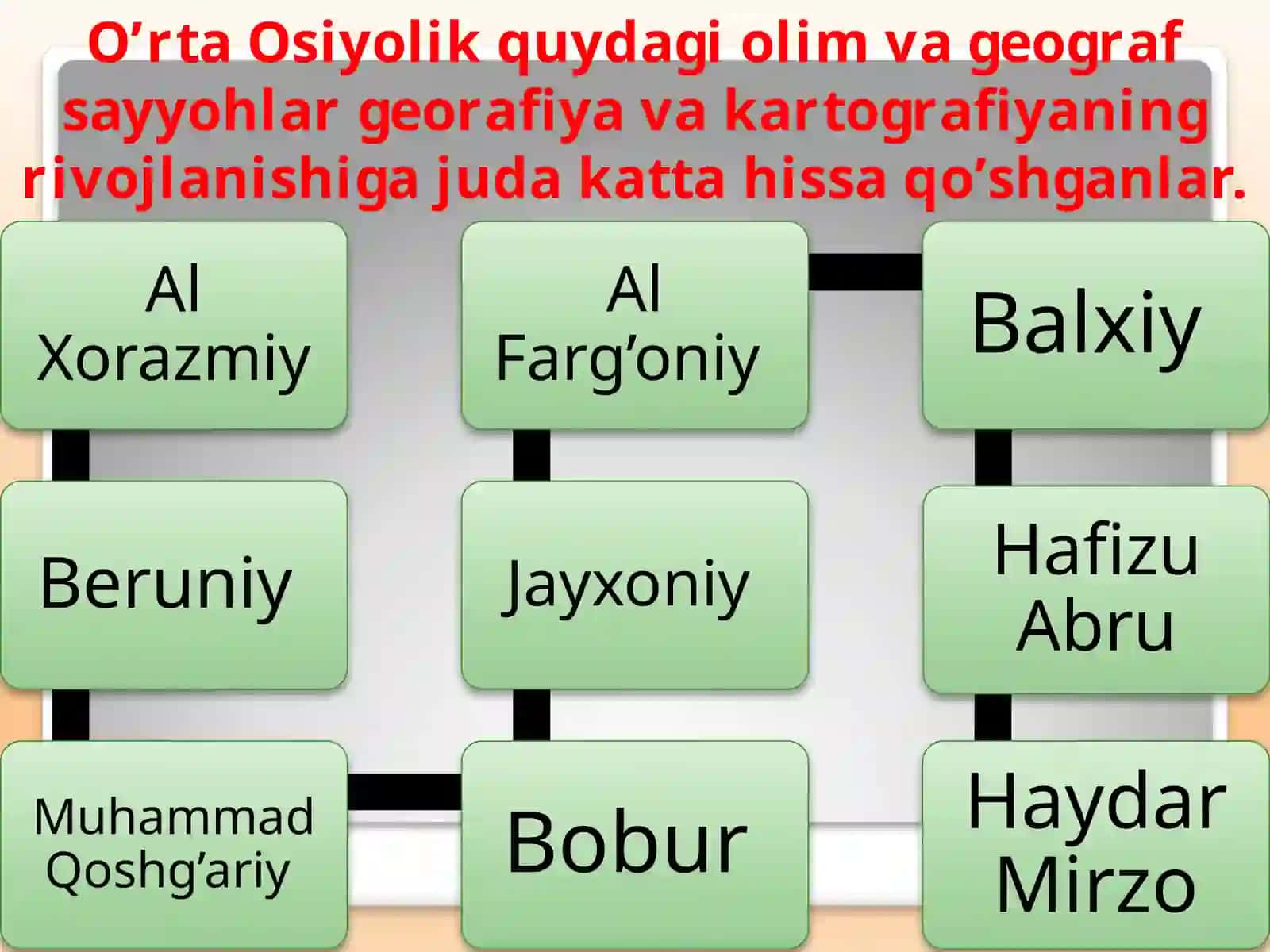 O’rta Osiyolik quydagi olim va geograf sayyohlar georafiya va kartografiyaning rivojlanishiga juda katta hissa qo’shganlar.

Al Xorazmiy

Beruniy

Muhammad Qoshg’ariy

Bobur

Jayxoniy

Al Farg’oniy

Balxiy

Hafizu Abru

Haydar Mirzo